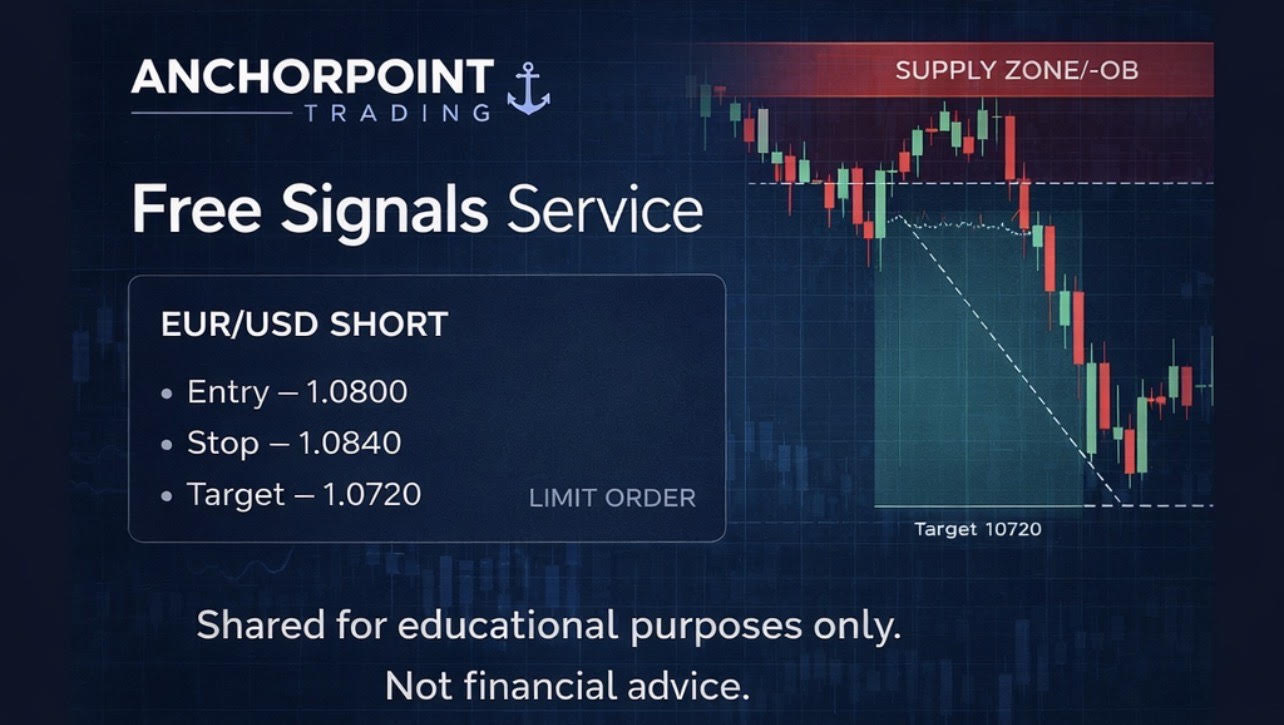 ANCHORPOINT
TRADING

SUPPLY ZONE/-OB

Free Signals Service

EUR/USD SHORT

• Entry – 1.0800
• Stop – 1.0840
• Target – 1.0720

LIMIT ORDER

Target 10720

Shared for educational purposes only.
Not financial advice.